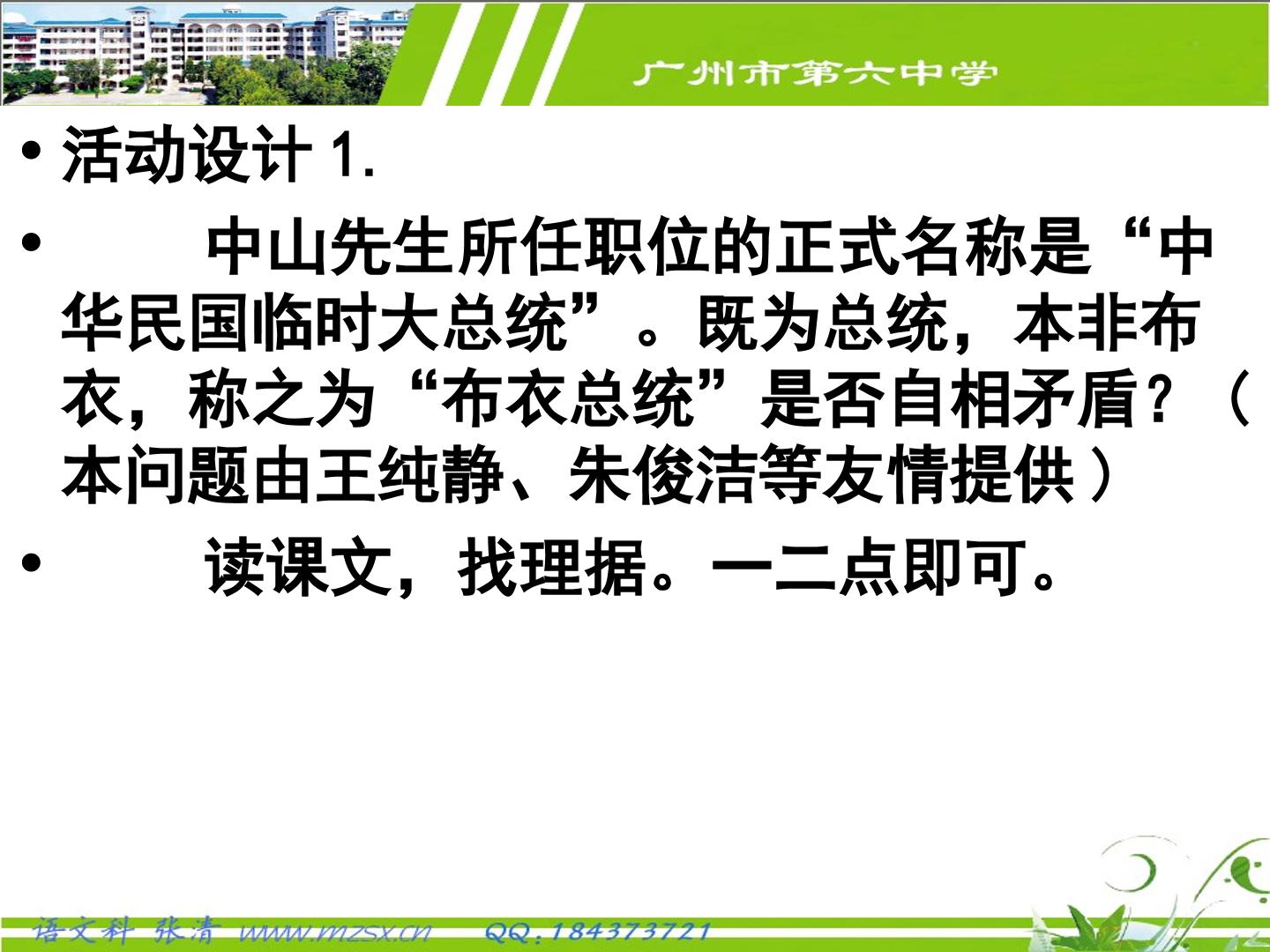 广州市第六中学

• 活动设计 1.

• 中山先生所任职位的正式名称是“中华民国临时大总统”。既为总统，本非布衣，称之为“布衣总统”是否自相矛盾？（本问题由王纯静、朱俊洁等友情提供）

• 读课文，找理据。一二点即可。

语文科 张清 www.mzsx.cn QQ:184373721